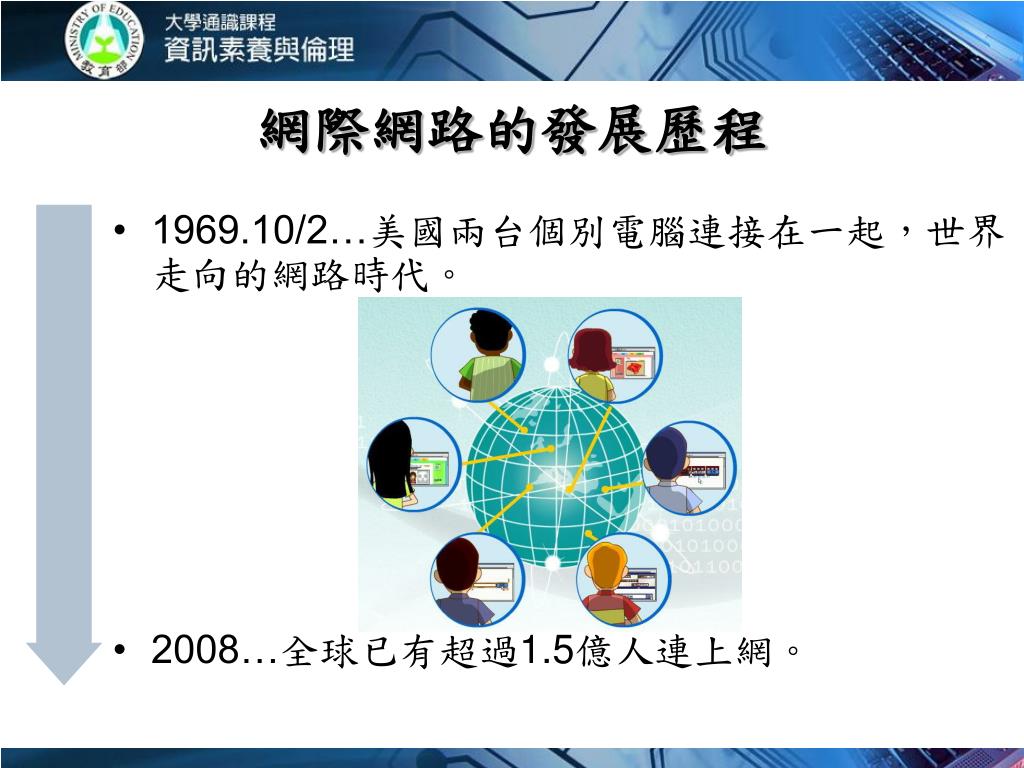 MINISTRY OF EDUCATION 教育部

大學通識課程
資訊素養與倫理

網際網路的發展歷程

• 1969.10/2…美國兩台個別電腦連接在一起，世界走向的網路時代。

• 2008…全球已有超過1.5億人連上網。